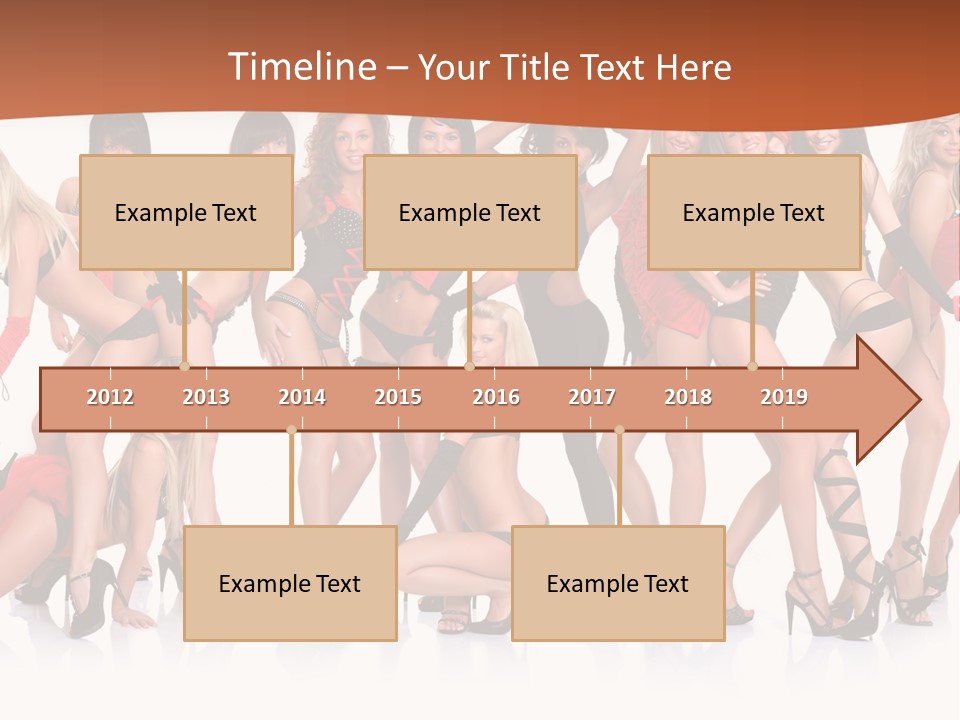 Timeline – Your Title Text Here

Example Text

Example Text

Example Text

2012 2013 2014 2015 2016 2017 2018 2019

Example Text

Example Text